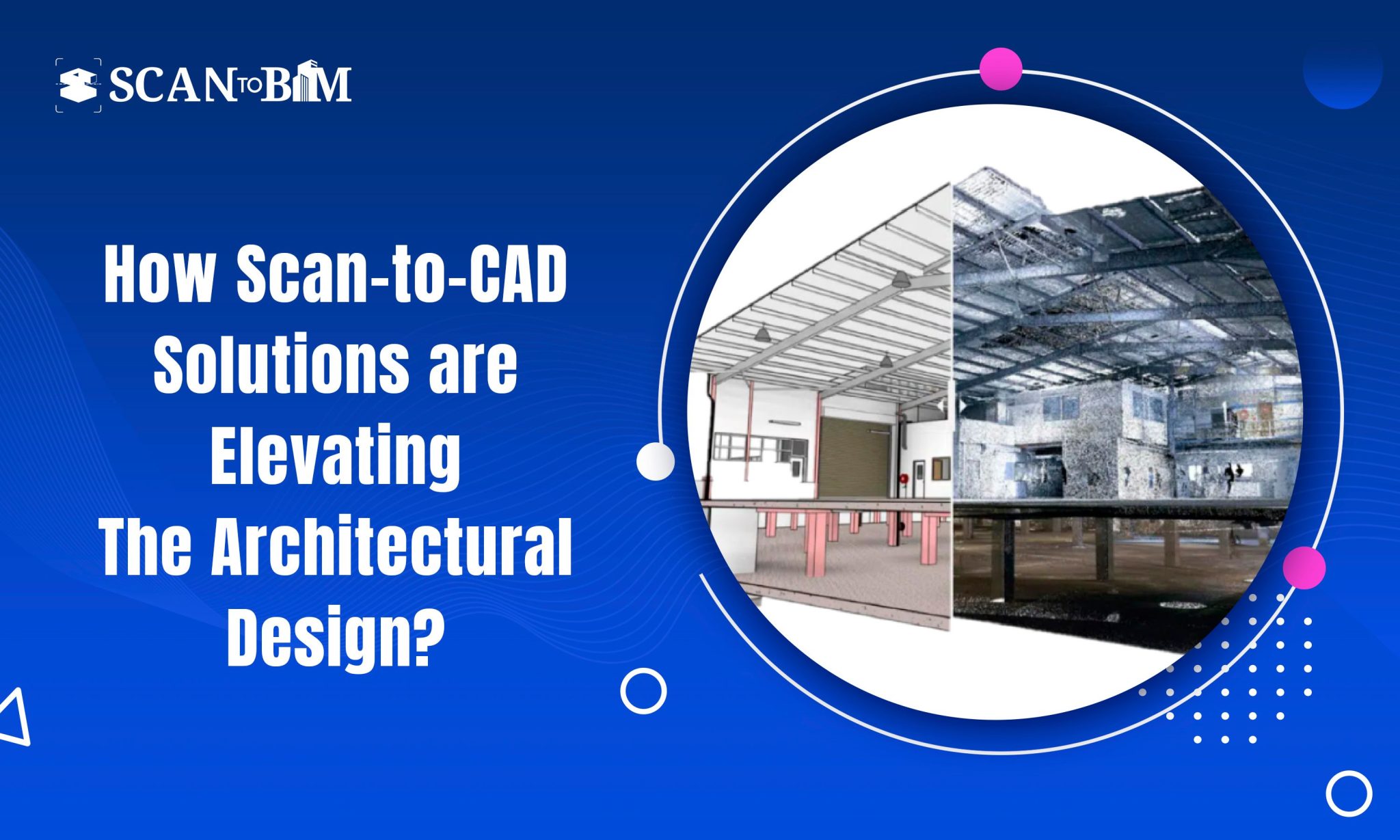 SCAN TO BIM

How Scan-to-CAD Solutions are Elevating The Architectural Design?